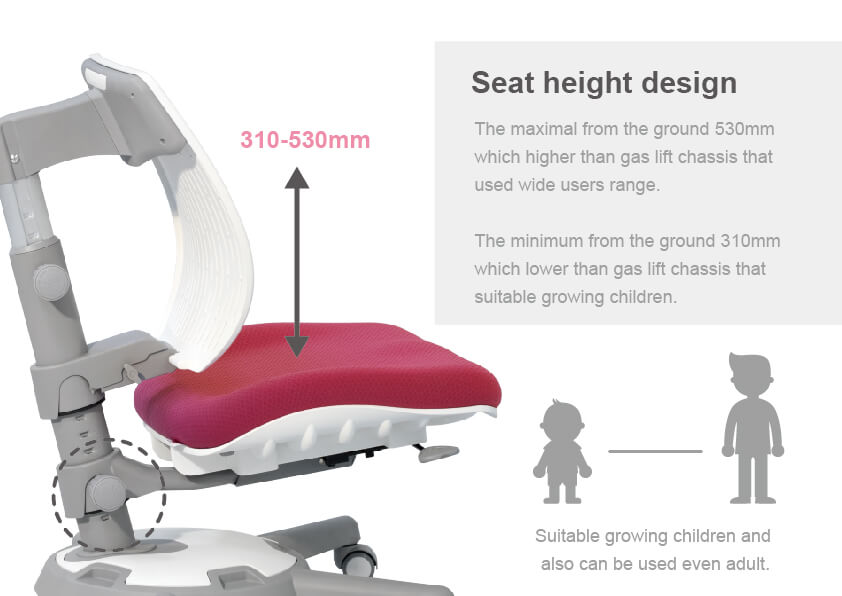 310-530mm

Seat height design

The maximal from the ground 530mm which higher than gas lift chassis that used wide users range.

The minimum from the ground 310mm which lower than gas lift chassis that suitable growing children.

Suitable growing children and also can be used even adult.